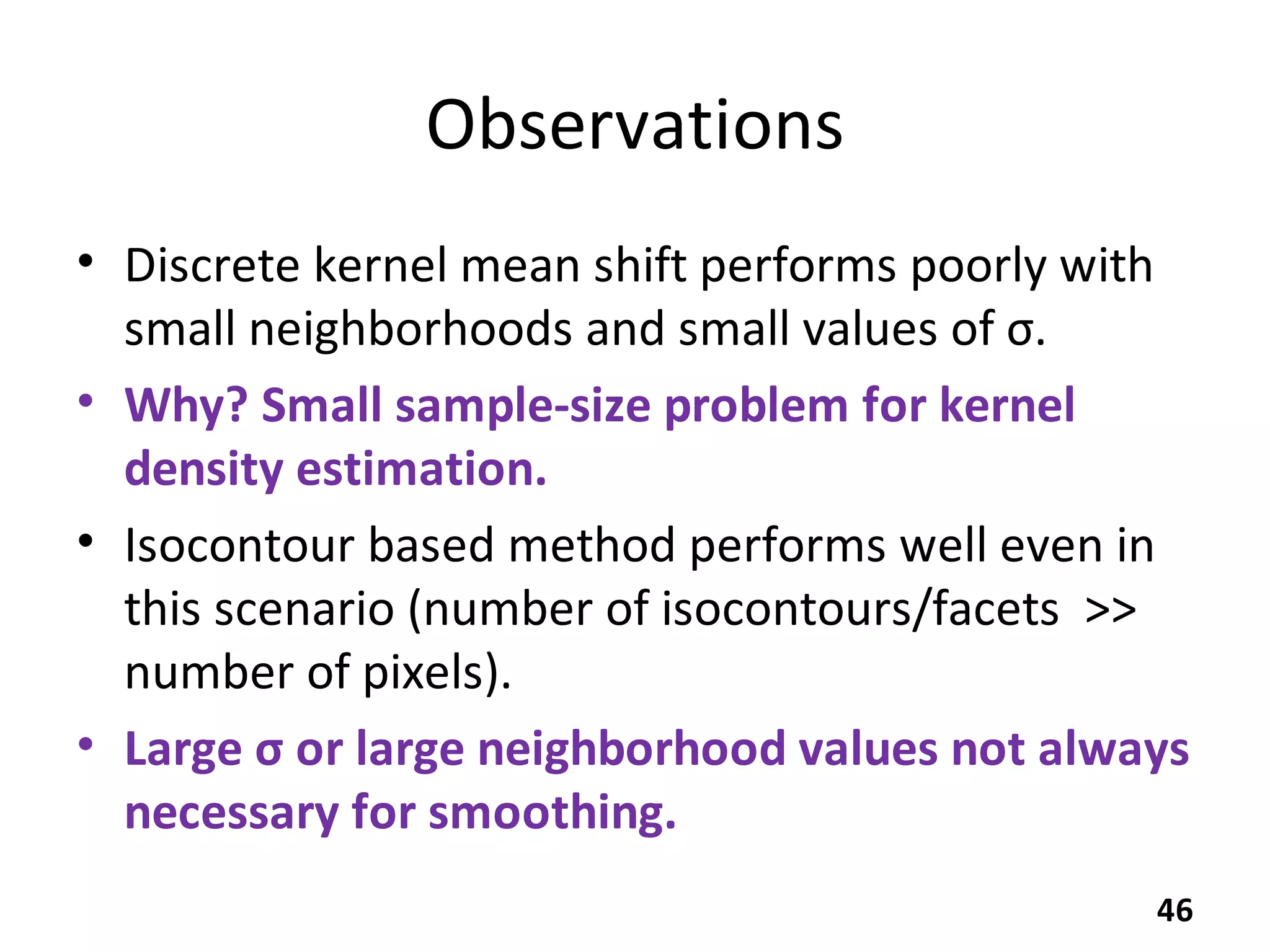 Observations

• Discrete kernel mean shift performs poorly with small neighborhoods and small values of σ.
• Why? Small sample-size problem for kernel density estimation.
• Isocontour based method performs well even in this scenario (number of isocontours/facets >> number of pixels).
• Large σ or large neighborhood values not always necessary for smoothing.

46